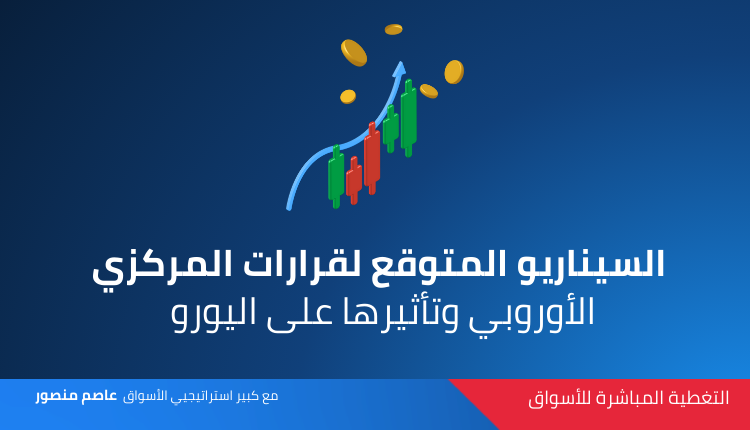 السيناريو المتوقع لقرارات المركزي
الأوروبي وتأثيرها على اليورو

التغطية المباشرة للأسواق

مع كبير استراتيجيي الأسواق عاصم منصور